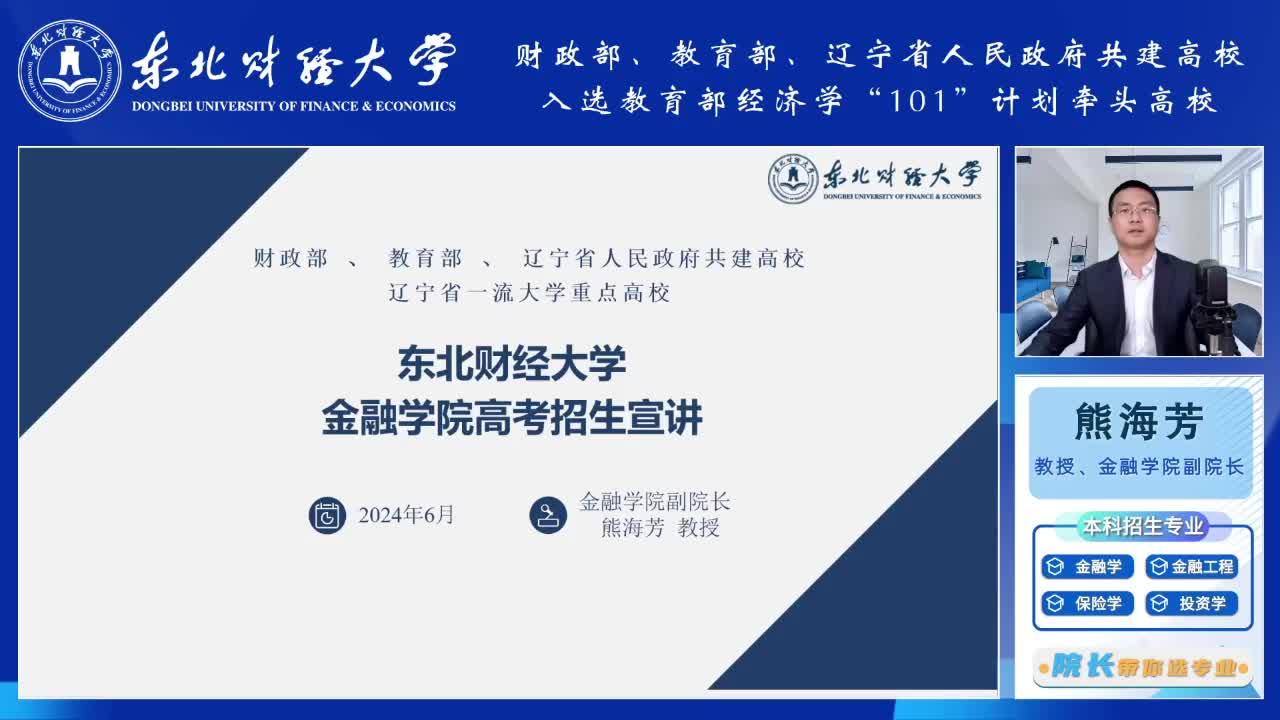 东北财经大学
DONGBEI UNIVERSITY OF FINANCE & ECONOMICS

财政部、教育部、辽宁省人民政府共建高校
入选教育部经济学“101”计划牵头高校

东北财经大学
DONGBEI UNIVERSITY OF FINANCE & ECONOMICS

财政部 、 教育部 、 辽宁省人民政府共建高校
辽宁省一流大学重点高校

东北财经大学
金融学院高考招生宣讲

2024年6月

金融学院副院长
熊海芳 教授

熊海芳
教授、金融学院副院长

本科招生专业
金融学
金融工程
保险学
投资学

院长带你选专业